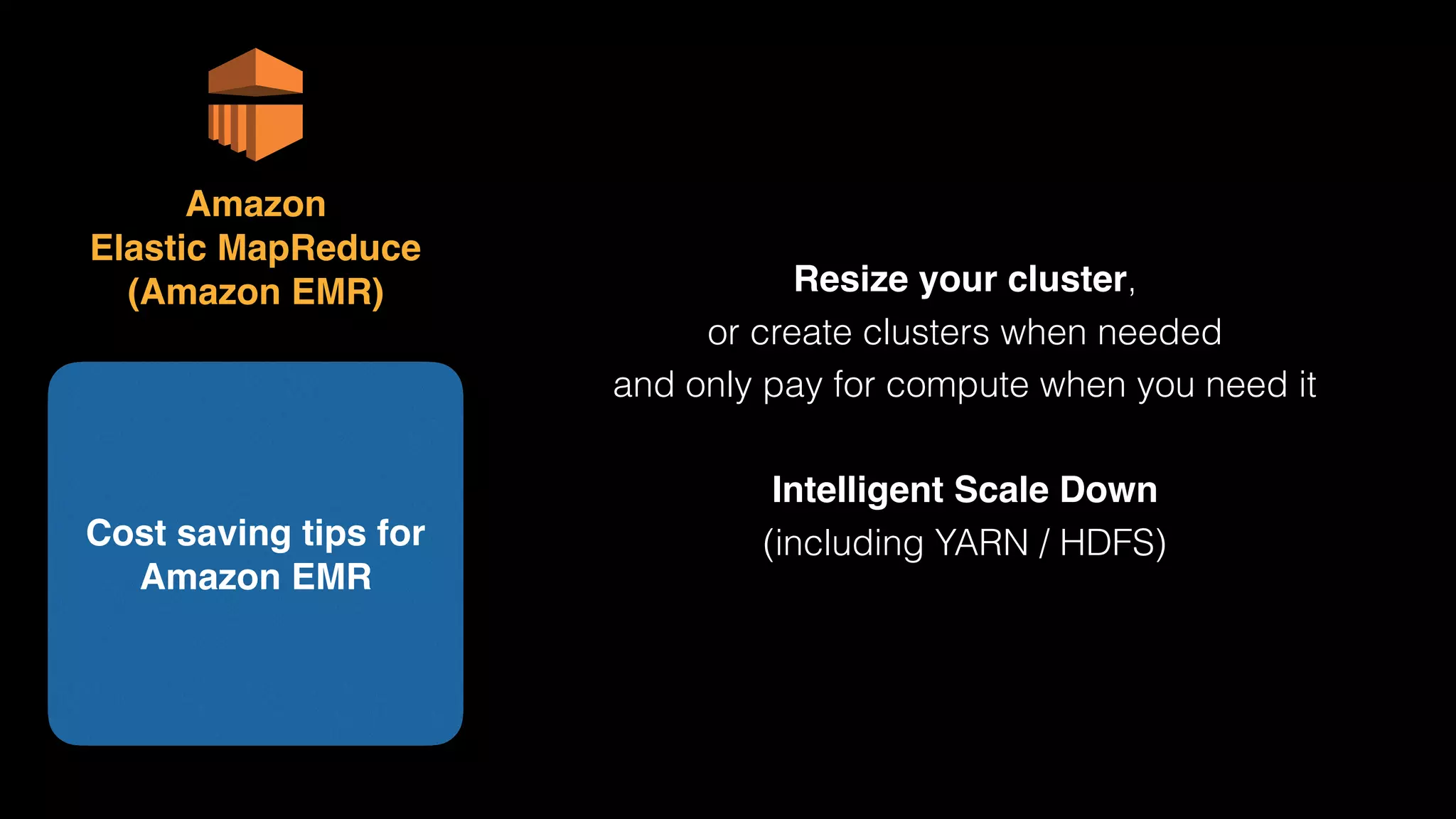 Amazon
Elastic MapReduce
(Amazon EMR)

Cost saving tips for Amazon EMR

Resize your cluster,
or create clusters when needed
and only pay for compute when you need it

Intelligent Scale Down
(including YARN / HDFS)